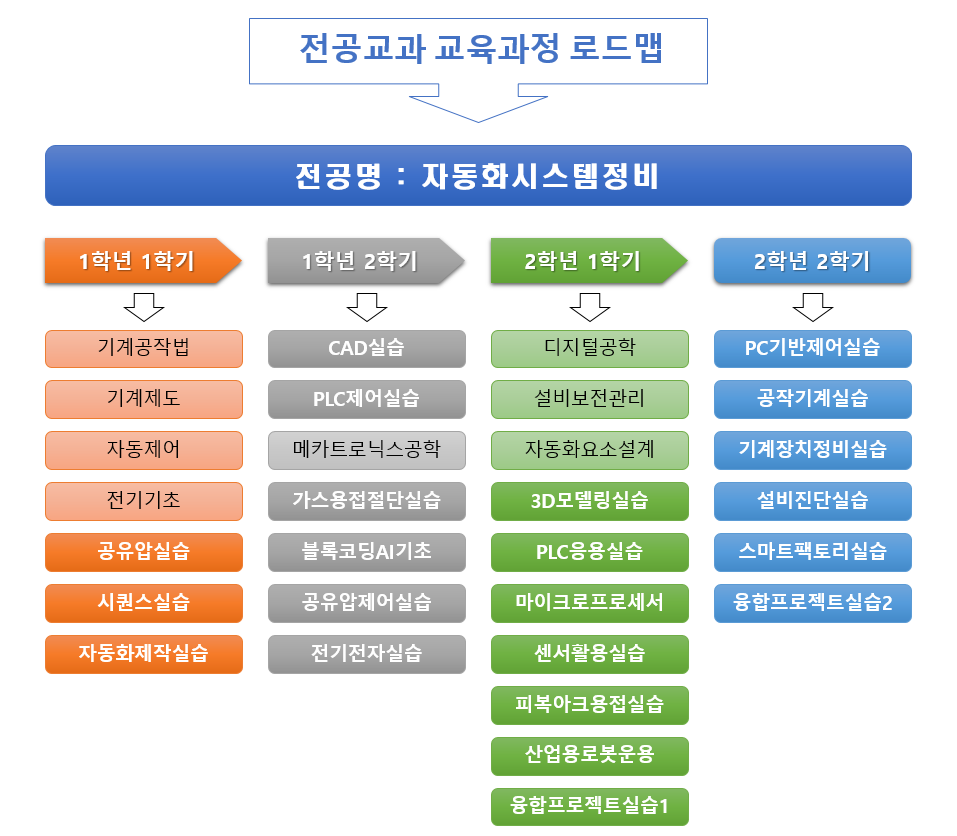 전공교과 교육과정 로드맵

전공명 : 자동화시스템정비

1학년 1학기

기계공작법

기계제도

자동제어

전기기초

공유압실습

시퀀스실습

자동화제작실습

1학년 2학기

CAD실습

PLC제어실습

메카트로닉스공학

가스용접절단실습

블록코딩AI기초

공유압제어실습

전기전자실습

2학년 1학기

디지털공학

설비보전관리

자동화요소설계

3D모델링실습

PLC응용실습

마이크로프로세서

센서활용실습

피복아크용접실습

산업용로봇운용

융합프로젝트실습1

2학년 2학기

PC기반제어실습

공작기계실습

기계장치정비실습

설비진단실습

스마트팩토리실습

융합프로젝트실습2